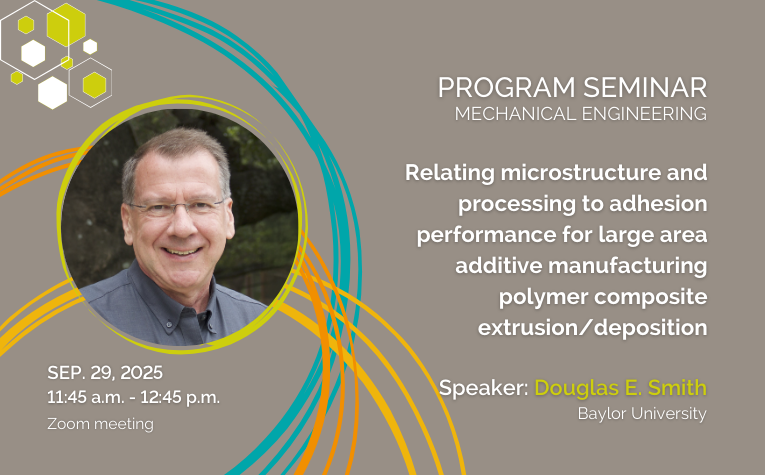 PROGRAM SEMINAR
MECHANICAL ENGINEERING

Relating microstructure and processing to adhesion performance for large area additive manufacturing polymer composite extrusion/deposition

Speaker: Douglas E. Smith
Baylor University

SEP. 29, 2025
11:45 a.m. - 12:45 p.m.
Zoom meeting